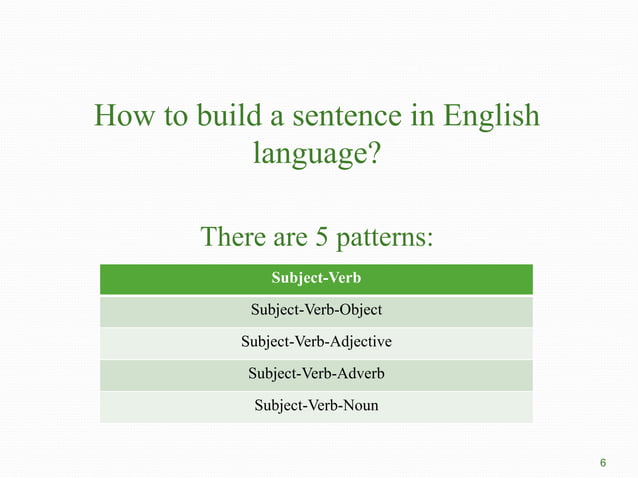 How to build a sentence in English language?

There are 5 patterns:

| Subject-Verb |
|---|
| Subject-Verb-Object |
| Subject-Verb-Adjective |
| Subject-Verb-Adverb |
| Subject-Verb-Noun |

6